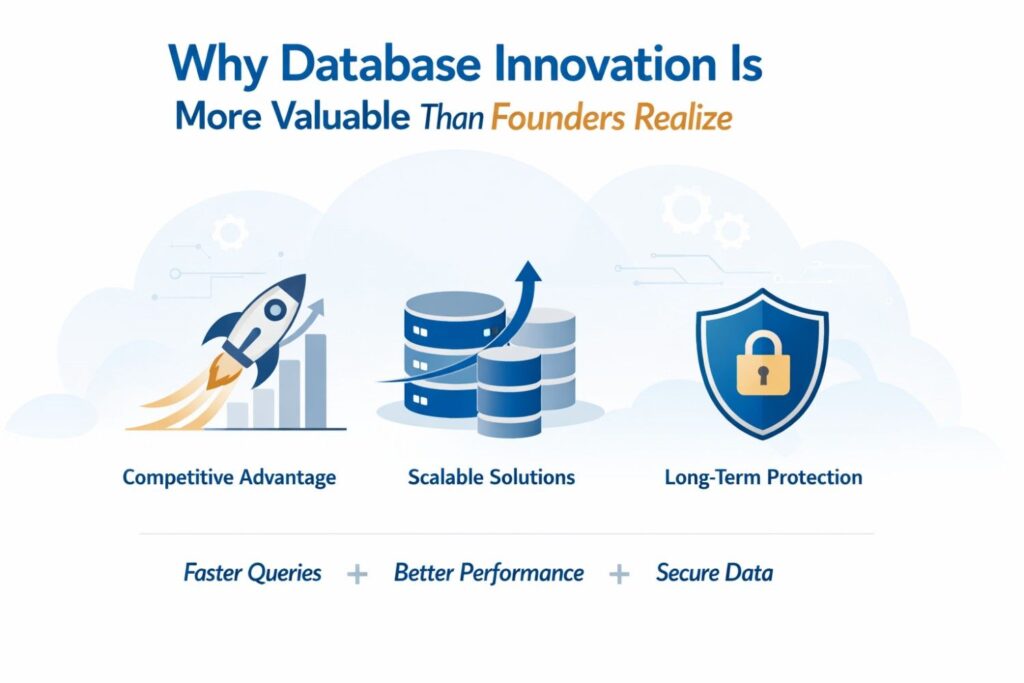 Why Database Innovation Is
More Valuable Than Founders Realize

Competitive Advantage

Scalable Solutions

Long-Term Protection

Faster Queries + Better Performance + Secure Data